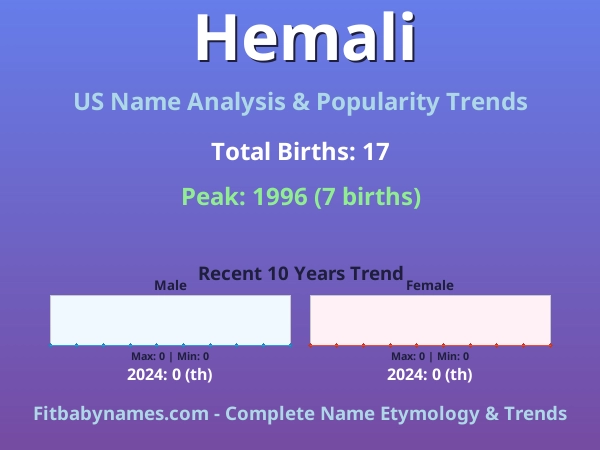 Hemali

US Name Analysis & Popularity Trends

Total Births: 17

Peak: 1996 (7 births)

Recent 10 Years Trend

Male

Max: 0 | Min: 0

2024: 0 (th)

Female

Max: 0 | Min: 0

2024: 0 (th)

Fitbabynames.com - Complete Name Etymology & Trends